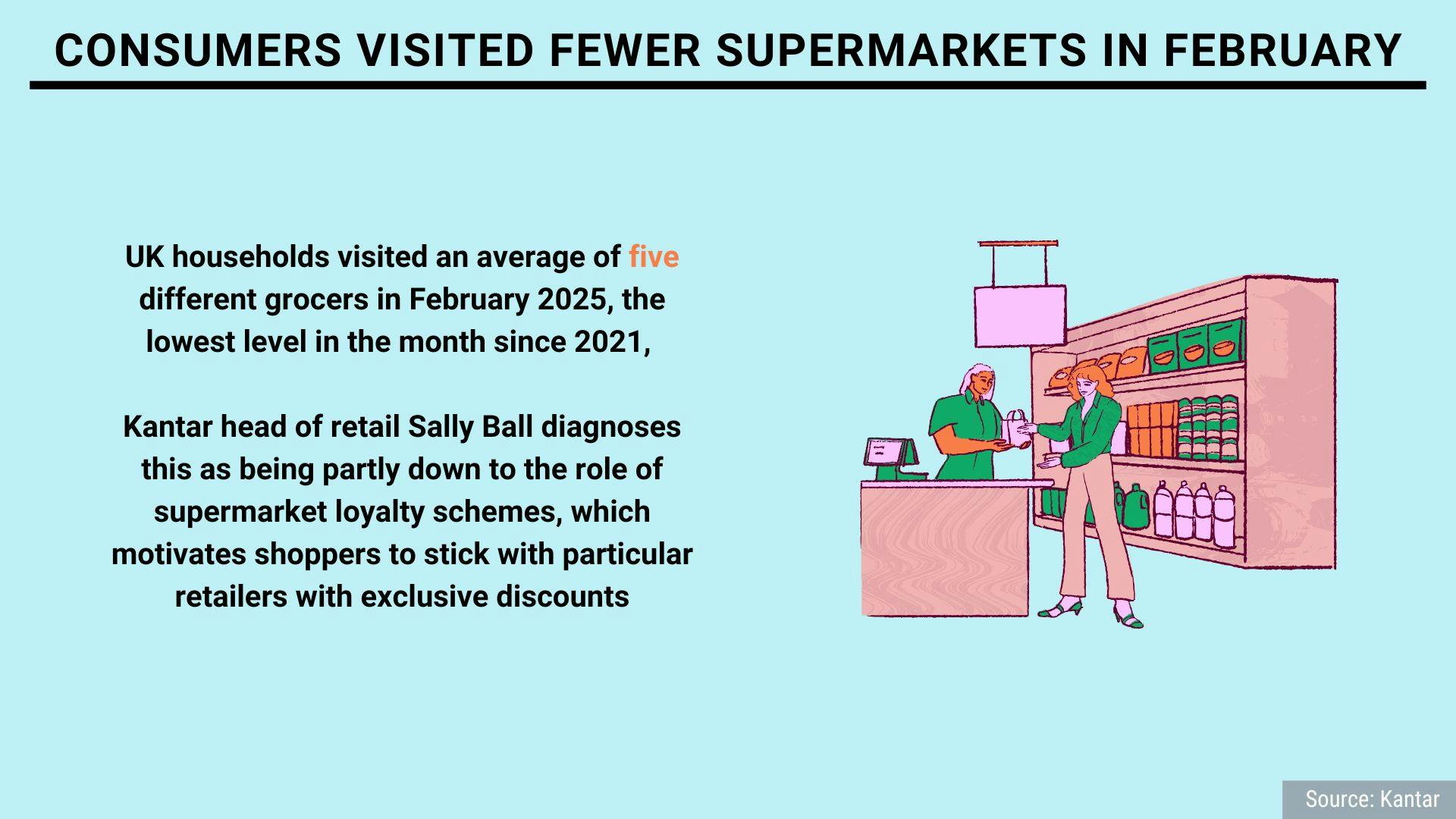 CONSUMERS VISITED FEWER SUPERMARKETS IN FEBRUARY

UK households visited an average of five different grocers in February 2025, the lowest level in the month since 2021,

Kantar head of retail Sally Ball diagnoses this as being partly down to the role of supermarket loyalty schemes, which motivates shoppers to stick with particular retailers with exclusive discounts

Source: Kantar